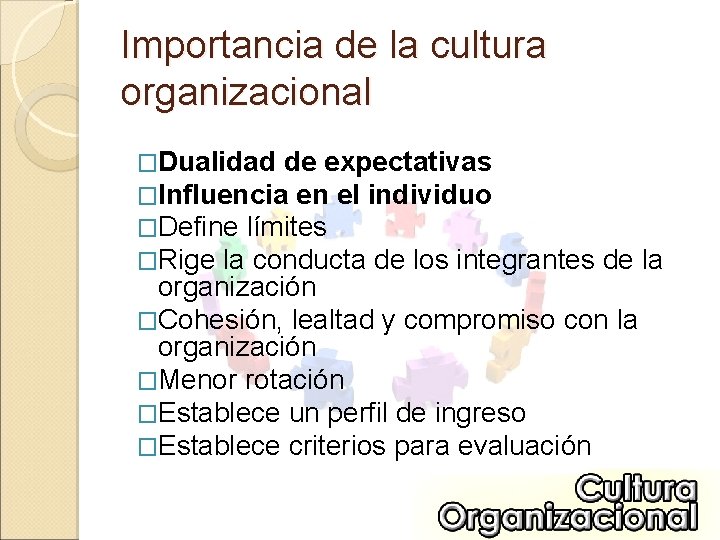 Importancia de la cultura organizacional

□Dualidad de expectativas
□Influencia en el individuo
□Define límites
□Rige la conducta de los integrantes de la organización
□Cohesión, lealtad y compromiso con la organización
□Menor rotación
□Establece un perfil de ingreso
□Establece criterios para evaluación

Cultura Organizacional